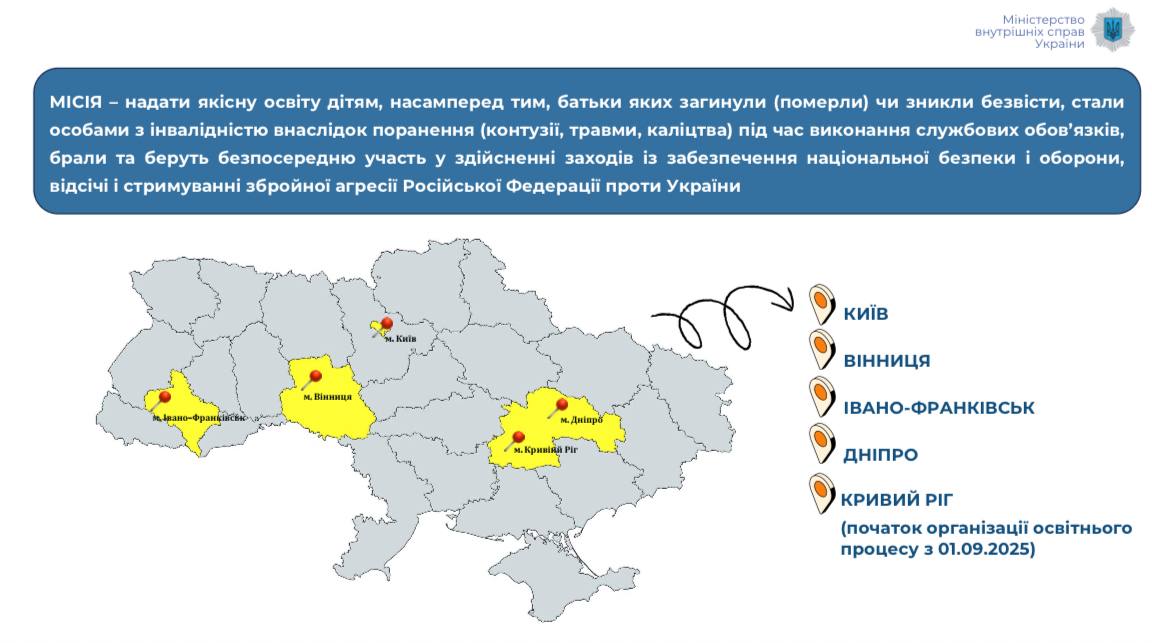 Міністерство внутрішніх справ України

МІСІЯ – надати якісну освіту дітям, насамперед тим, батьки яких загинули (померли) чи зникли безвісти, стали особами з інвалідністю внаслідок поранення (контузії, травми, каліцтва) під час виконання службових обов'язків, брали та беруть безпосередню участь у здійсненні заходів із забезпечення національної безпеки і оборони, відсічі і стримуванні збройної агресії Російської Федерації проти України

м. Київ
м. Вінниця
м. Івано-Франківськ
м. Дніпро
м. Кривий Ріг

КИЇВ
ВІННИЦЯ
ІВАНО-ФРАНКІВСЬК
ДНІПРО
КРИВИЙ РІГ
(початок організації освітнього процесу з 01.09.2025)